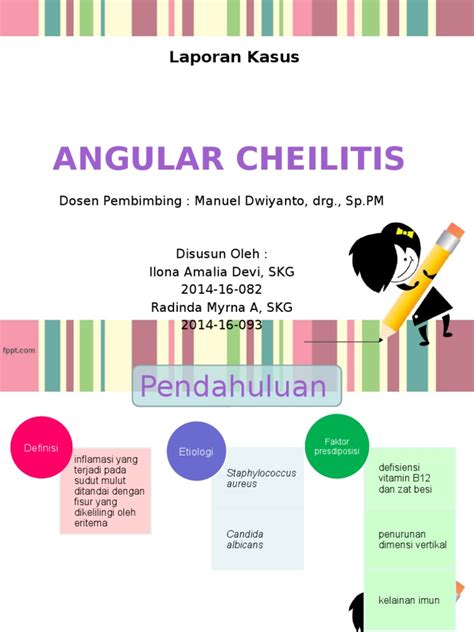 Laporan Kasus

ANGULAR CHEILITIS

Dosen Pembimbing : Manuel Dwiyanto, drg., Sp.PM

Disusun Oleh :
Ilona Amalia Devi, SKG
2014-16-082
Radinda Myrna A, SKG
2014-16-093

fppt.com

Pendahuluan

Definisi

inflamasi yang terjadi pada sudut mulut ditandai dengan fisur yang dikelilingi oleh eritema

Etiologi

Staphylococcus aureus

Candida albicans

Faktor presdiposisi

defisiensi vitamin B12 dan zat besi

penurunan dimensi vertikal

kelainan imun